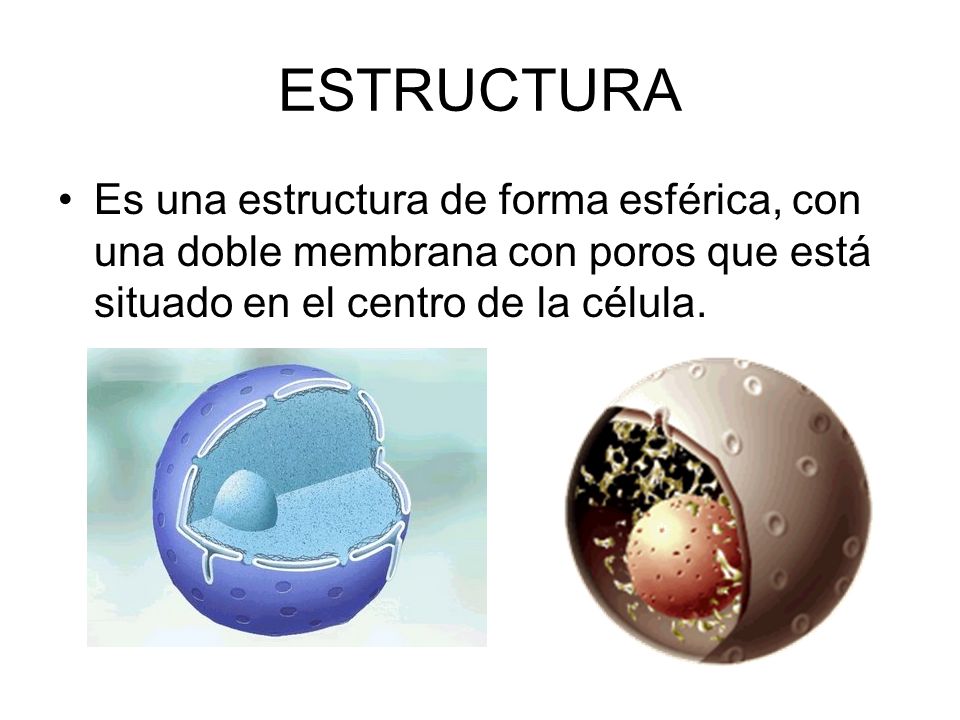 ESTRUCTURA

• Es una estructura de forma esférica, con una doble membrana con poros que está situado en el centro de la célula.